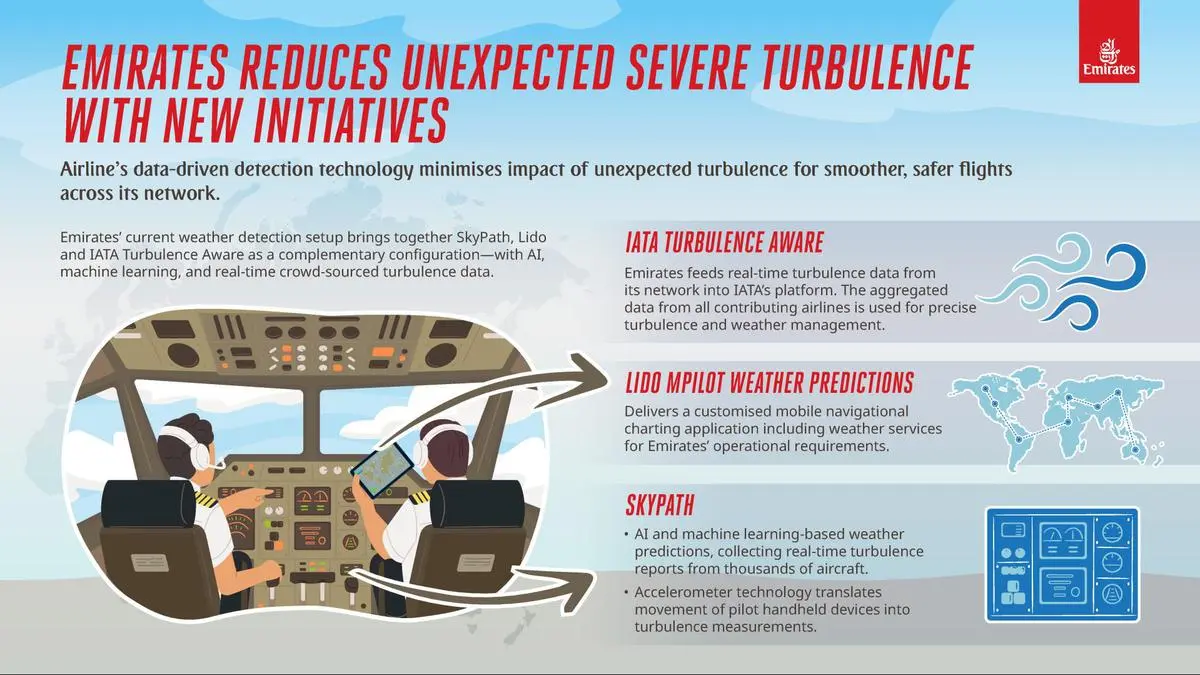 EMIRATES REDUCES UNEXPECTED SEVERE TURBULENCE WITH NEW INITIATIVES

Emirates

Airline's data-driven detection technology minimises impact of unexpected turbulence for smoother, safer flights across its network.

Emirates' current weather detection setup brings together SkyPath, Lido and IATA Turbulence Aware as a complementary configuration—with AI, machine learning, and real-time crowd-sourced turbulence data.

IATA TURBULENCE AWARE

Emirates feeds real-time turbulence data from its network into IATA's platform. The aggregated data from all contributing airlines is used for precise turbulence and weather management.

LIDO MPILOT WEATHER PREDICTIONS

Delivers a customised mobile navigational charting application including weather services for Emirates' operational requirements.

SKYPATH

• AI and machine learning-based weather predictions, collecting real-time turbulence reports from thousands of aircraft.

• Accelerometer technology translates movement of pilot handheld devices into turbulence measurements.